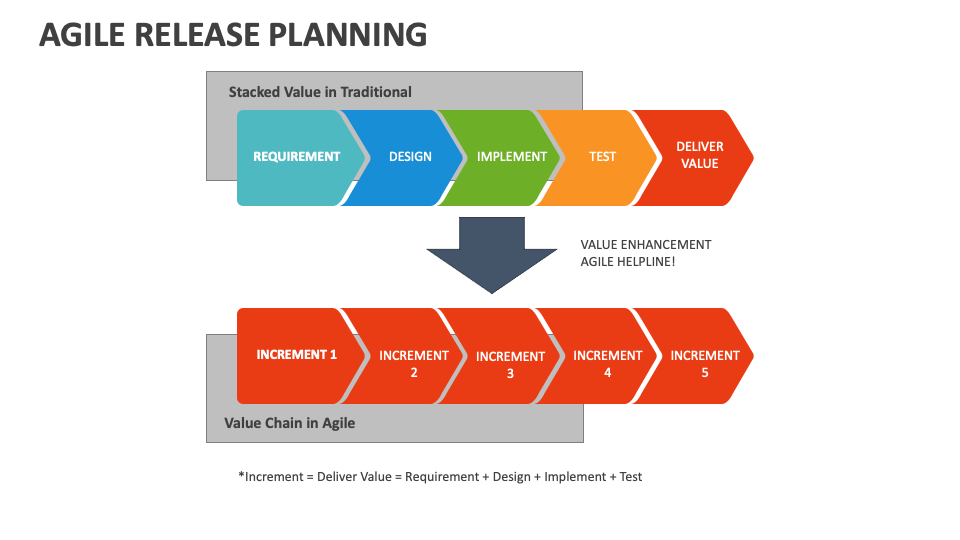 AGILE RELEASE PLANNING

Stacked Value in Traditional

REQUIREMENT

DESIGN

IMPLEMENT

TEST

DELIVER VALUE

VALUE ENHANCEMENT AGILE HELPLINE!

INCREMENT 1

INCREMENT 2

INCREMENT 3

INCREMENT 4

INCREMENT 5

Value Chain in Agile

*Increment = Deliver Value = Requirement + Design + Implement + Test